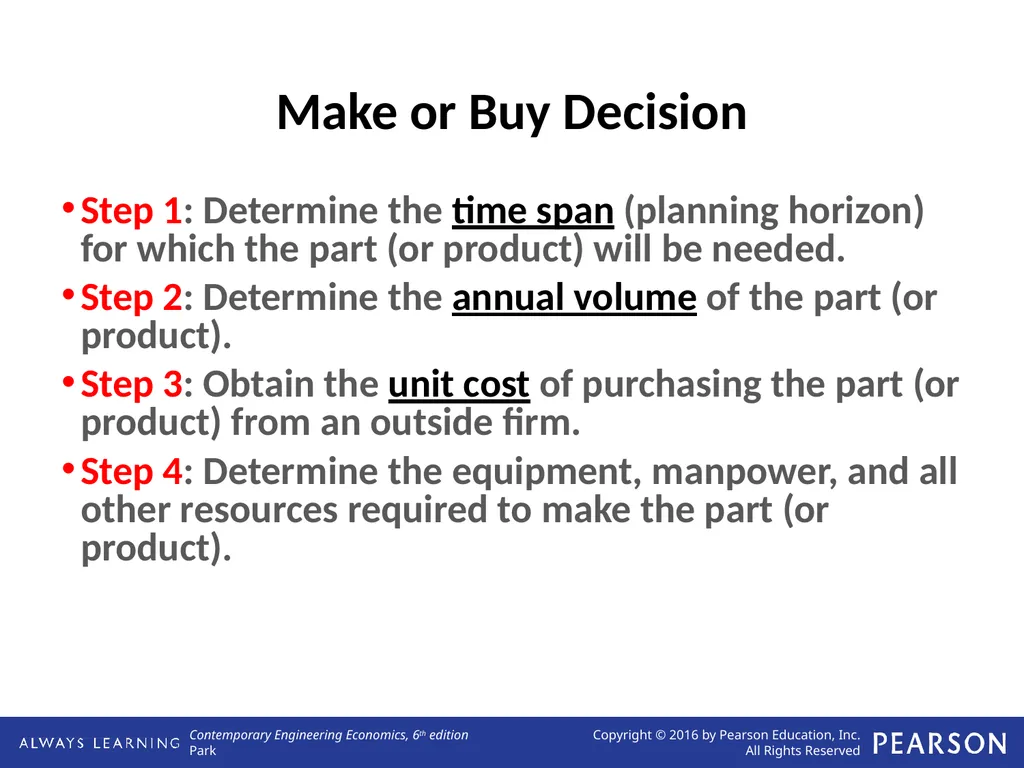 Make or Buy Decision

• Step 1: Determine the time span (planning horizon) for which the part (or product) will be needed.

• Step 2: Determine the annual volume of the part (or product).

• Step 3: Obtain the unit cost of purchasing the part (or product) from an outside firm.

• Step 4: Determine the equipment, manpower, and all other resources required to make the part (or product).

ALWAYS LEARNING

Contemporary Engineering Economics, 6th edition
Park

Copyright © 2016 by Pearson Education, Inc.
All Rights Reserved

PEARSON